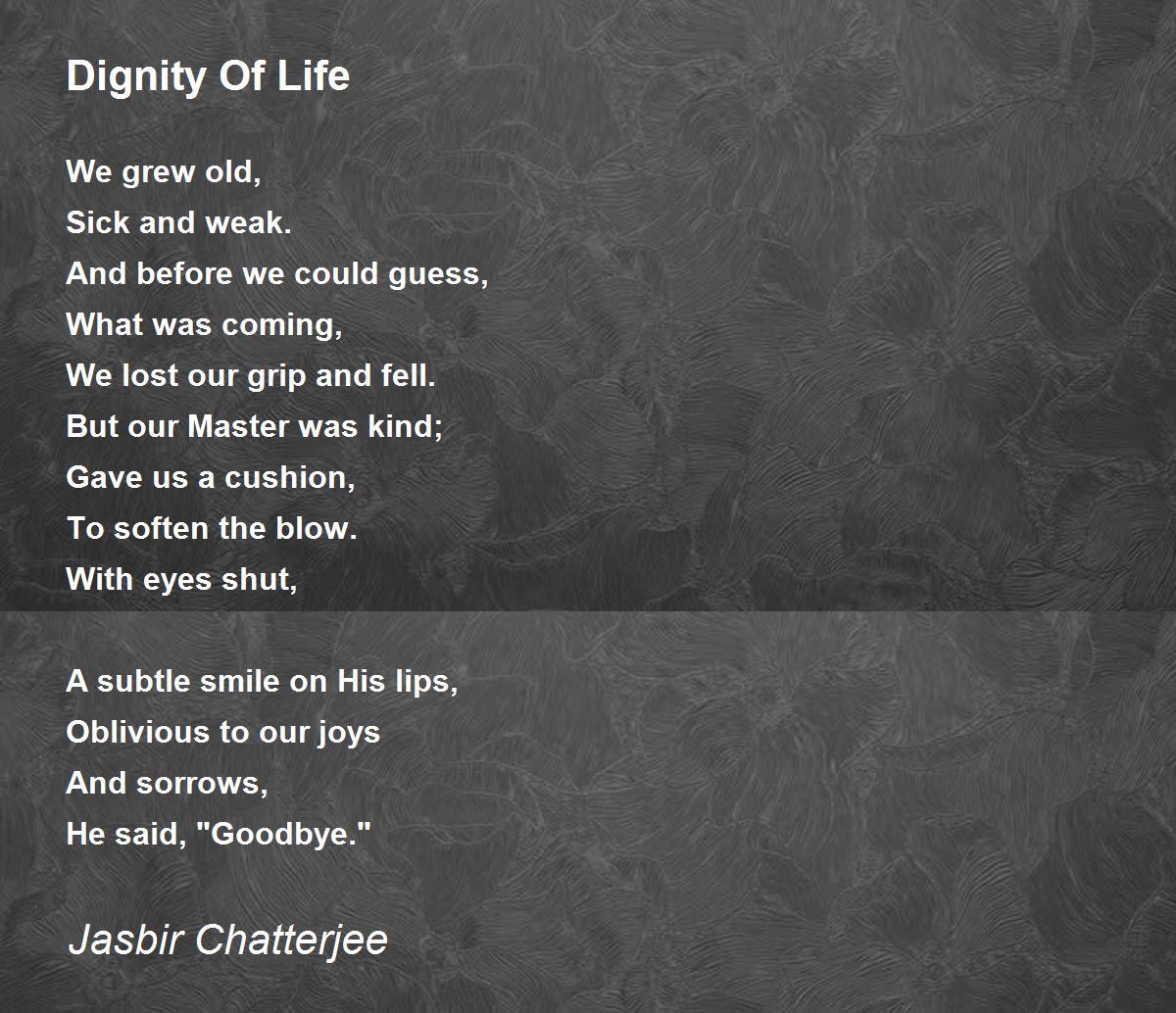 Dignity Of Life

We grew old,
Sick and weak.
And before we could guess,
What was coming,
We lost our grip and fell.
But our Master was kind;
Gave us a cushion,
To soften the blow.
With eyes shut,

A subtle smile on His lips,
Oblivious to our joys
And sorrows,
He said, "Goodbye."

Jasbir Chatterjee